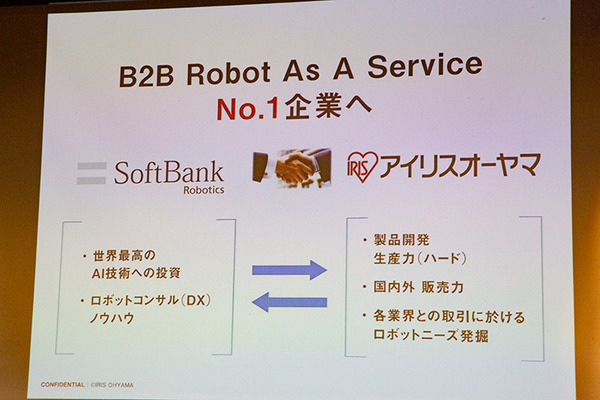 B2B Robot As A Service
No.1企業へ

SoftBank Robotics

IRIS アイリスオーヤマ

・世界最高の AI技術への投資

・ロボットコンサル(DX) ノウハウ

・製品開発 生産力(ハード)

・国内外 販売力

・各業界との取引に於ける ロボットニーズ発掘

CONFIDENTIAL | ©IRIS OHYAMA